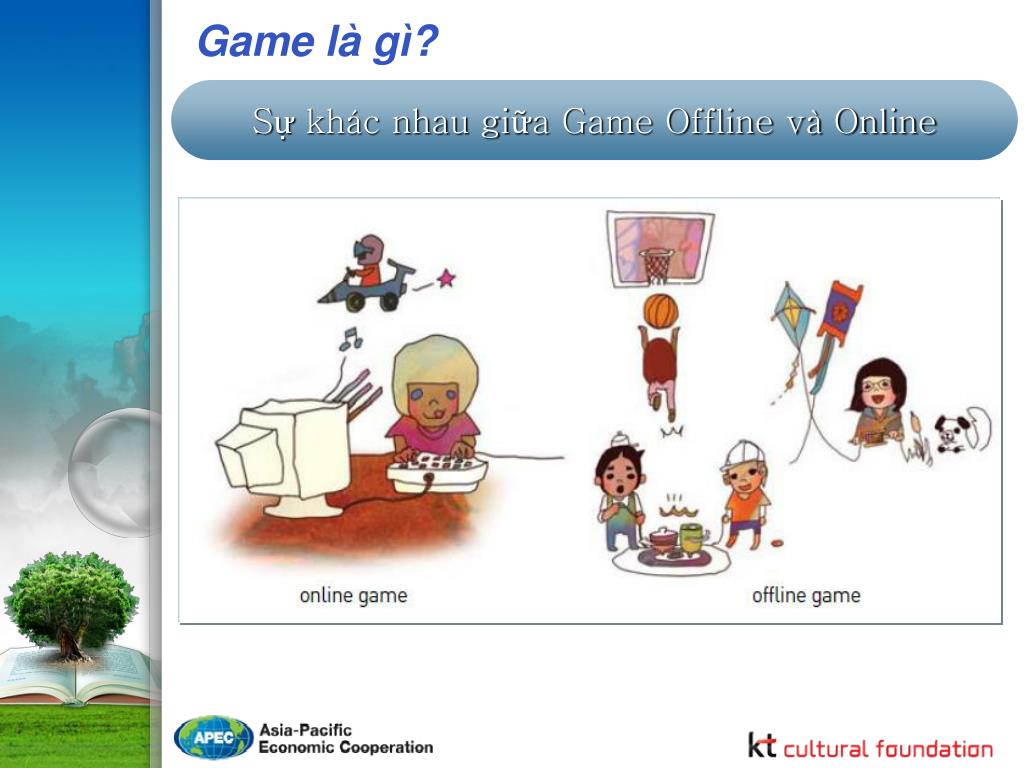 Game là gì?

Sự khác nhau giữa Game Offline và Online

online game

offline game

APEC Asia-Pacific Economic Cooperation

kt cultural foundation